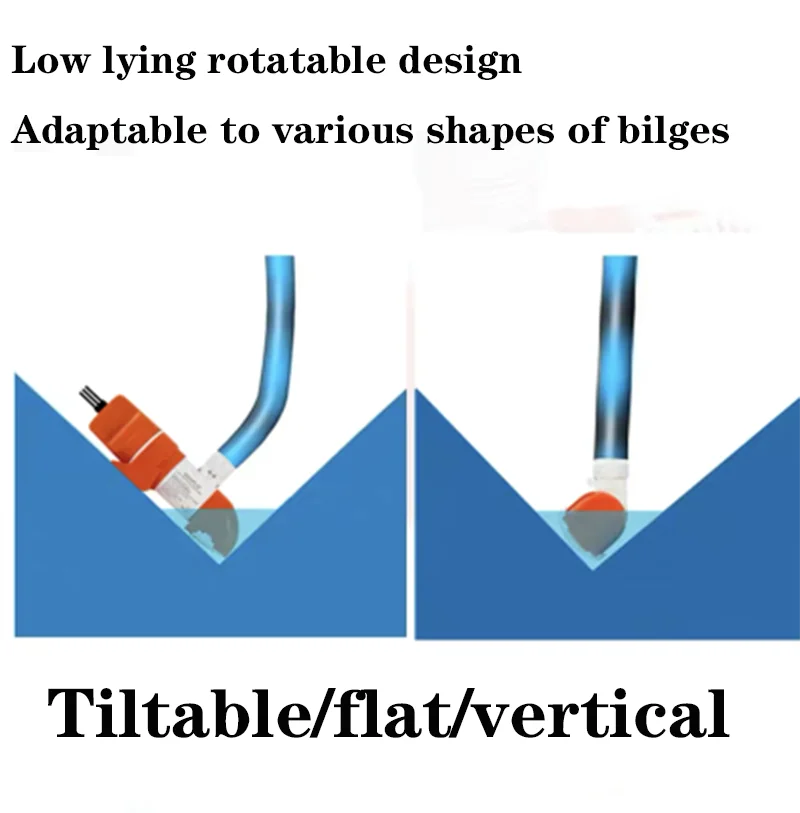 Low lying rotatable design

Adaptable to various shapes of bilges

Tiltable/flat/vertical